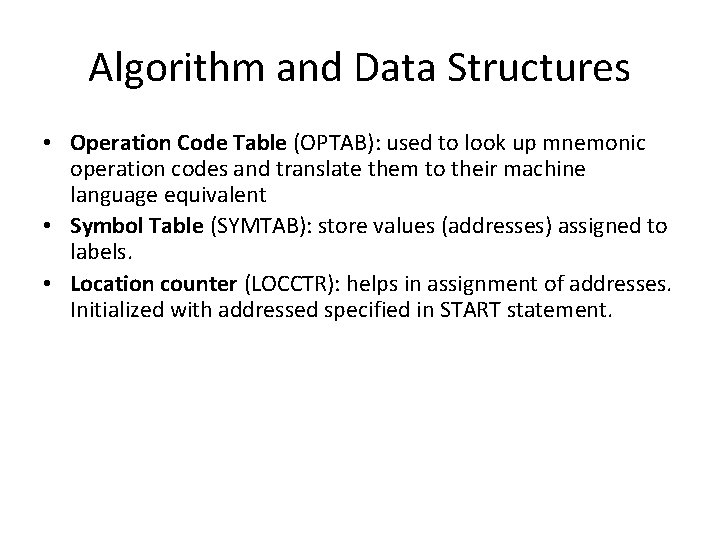 Algorithm and Data Structures

• Operation Code Table (OPTAB): used to look up mnemonic operation codes and translate them to their machine language equivalent
• Symbol Table (SYMTAB): store values (addresses) assigned to labels.
• Location counter (LOCCTR): helps in assignment of addresses. Initialized with addressed specified in START statement.